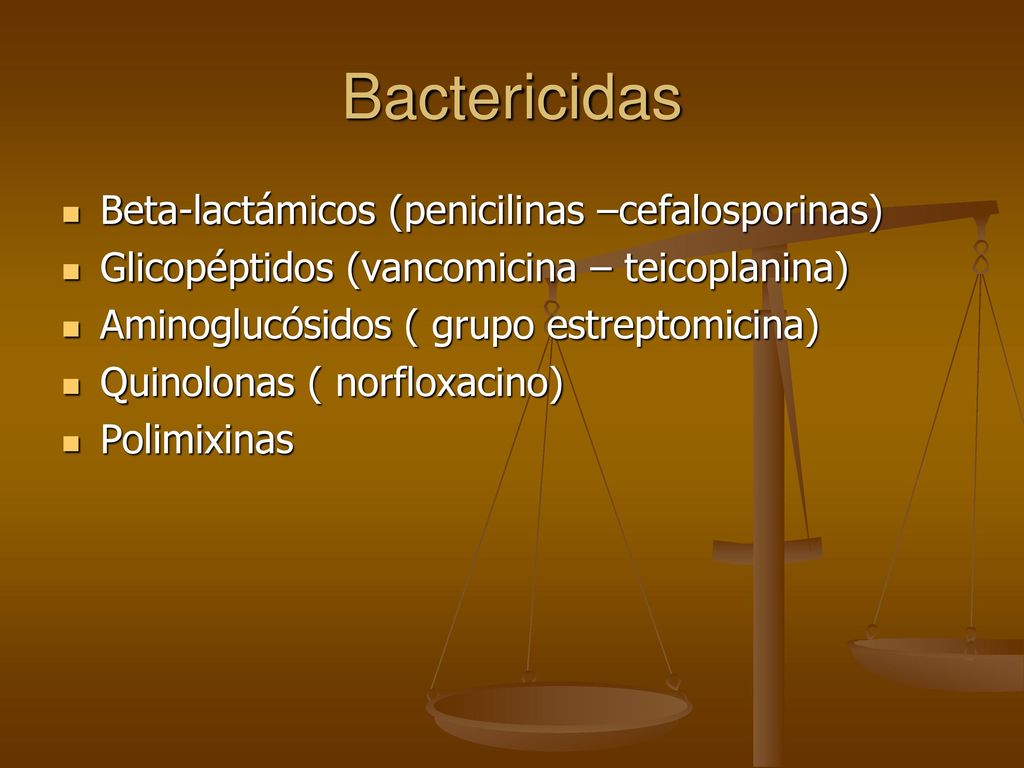 Bactericidas

- Beta-lactámicos (penicilinas –cefalosporinas)
- Glicopéptidos (vancomicina – teicoplanina)
- Aminoglucósidos ( grupo estreptomicina)
- Quinolonas ( norfloxacino)
- Polimixinas